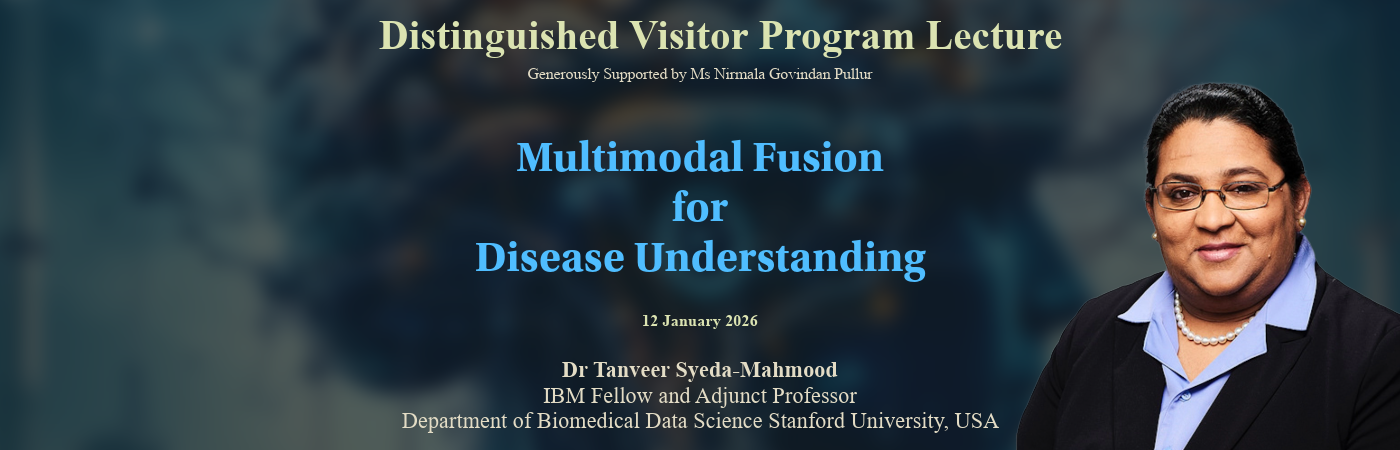 Distinguished Visitor Program Lecture

Generously Supported by Ms Nirmala Govindan Pullur

Multimodal Fusion
for
Disease Understanding

12 January 2026

Dr Tanveer Syeda-Mahmood
IBM Fellow and Adjunct Professor
Department of Biomedical Data Science Stanford University, USA